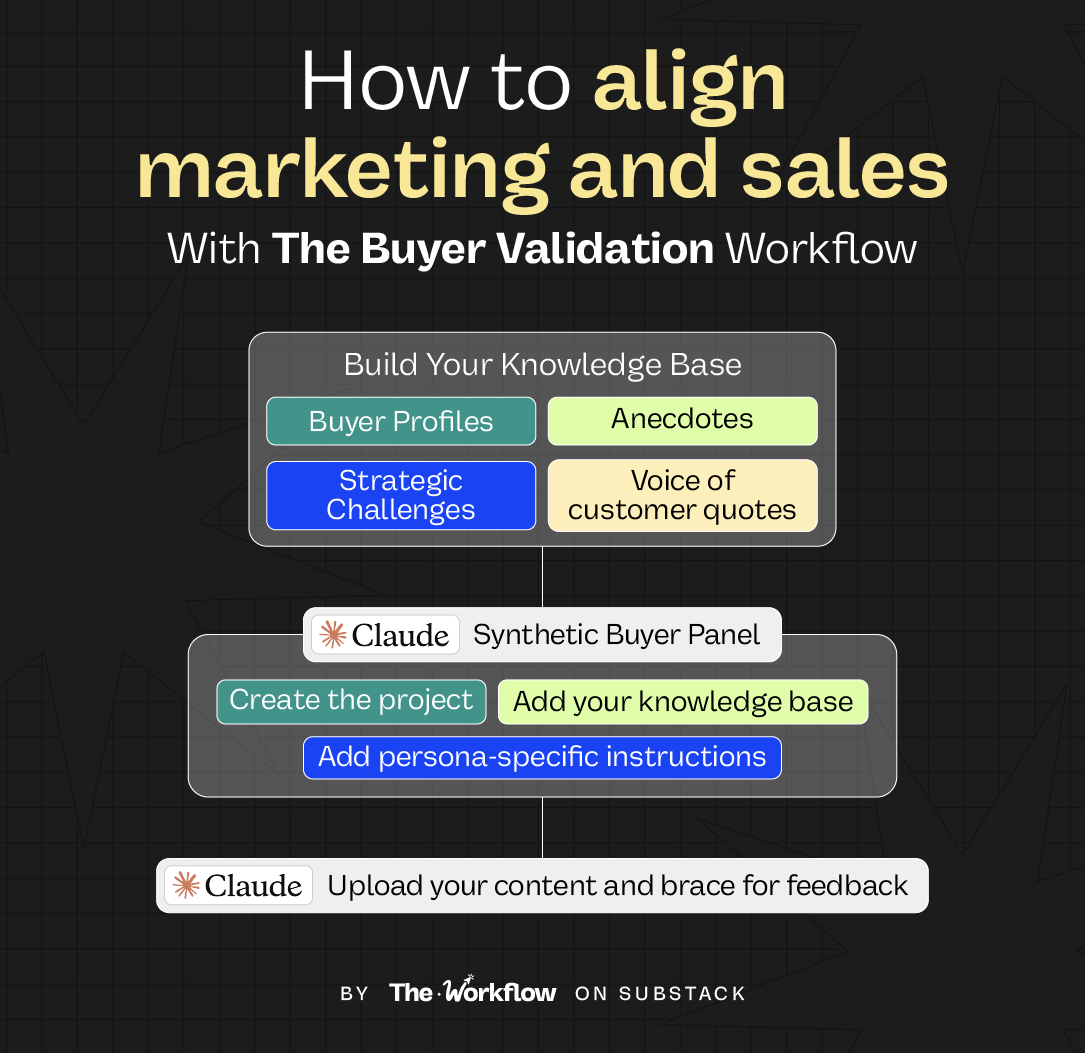 How to align marketing and sales
With The Buyer Validation Workflow

Build Your Knowledge Base

Buyer Profiles

Anecdotes

Strategic Challenges

Voice of customer quotes

Claude Synthetic Buyer Panel

Create the project

Add your knowledge base

Add persona-specific instructions

Claude Upload your content and brace for feedback

BY The·Workflow ON SUBSTACK